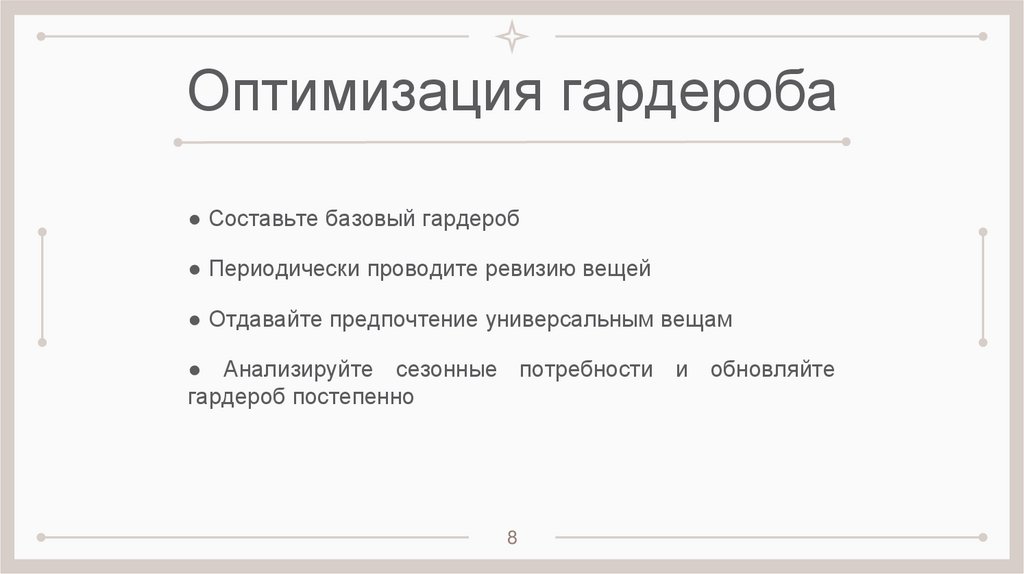 Оптимизация гардероба

● Составьте базовый гардероб

● Периодически проводите ревизию вещей

● Отдавайте предпочтение универсальным вещам

● Анализируйте сезонные потребности и обновляйте гардероб постепенно

8